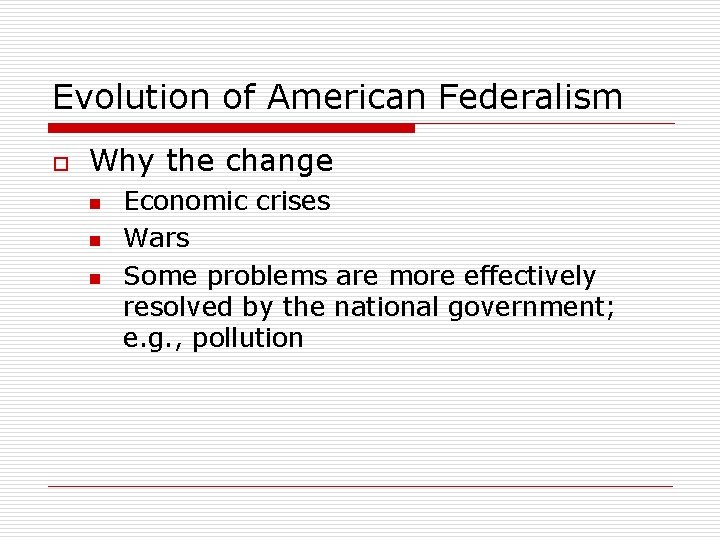 Evolution of American Federalism

Why the change

Economic crises

Wars

Some problems are more effectively resolved by the national government; e.g., pollution